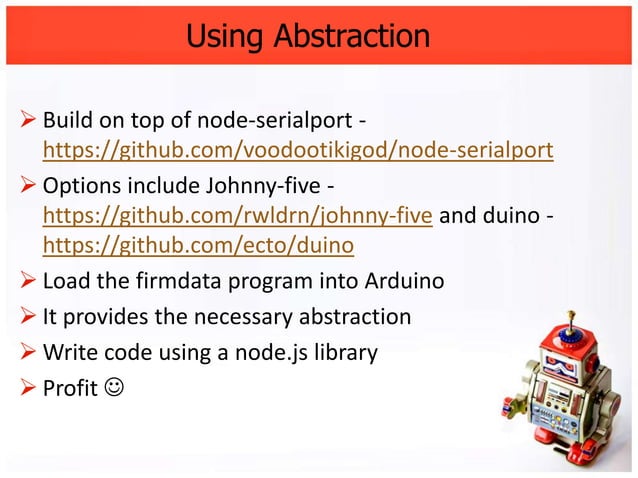 Using Abstraction

➢ Build on top of node-serialport - https://github.com/voodootikigod/node-serialport

➢ Options include Johnny-five - https://github.com/rwldrn/johnny-five and duino - https://github.com/ecto/duino

➢ Load the firmdata program into Arduino

➢ It provides the necessary abstraction

➢ Write code using a node.js library

➢ Profit ☺